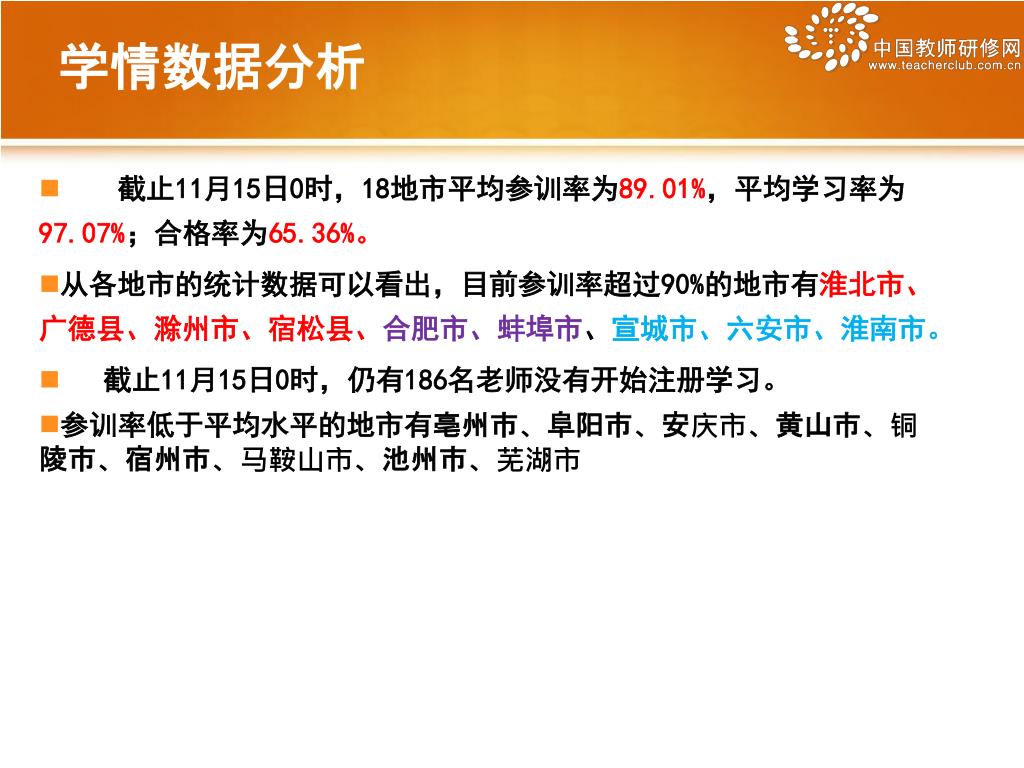 学情数据分析

中国教师研修网
www.teacherclub.com.cn

■ 截止11月15日0时，18地市平均参训率为89.01%，平均学习率为97.07%；合格率为65.36%。

■从各地市的统计数据可以看出，目前参训率超过90%的地市有淮北市、广德县、滁州市、宿松县、合肥市、蚌埠市、宣城市、六安市、淮南市。

■ 截止11月15日0时，仍有186名老师没有开始注册学习。

■参训率低于平均水平的地市有亳州市、阜阳市、安庆市、黄山市、铜陵市、宿州市、马鞍山市、池州市、芜湖市